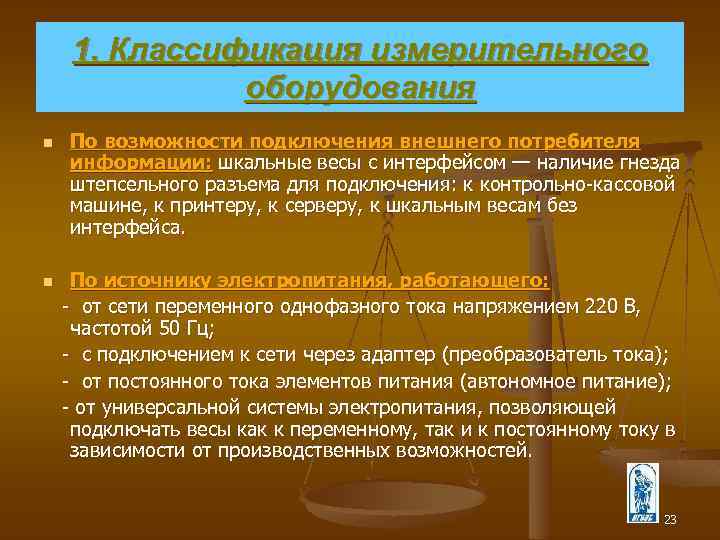 1. Классификация измерительного оборудования

По возможности подключения внешнего потребителя информации: шкальные весы с интерфейсом — наличие гнезда штепсельного разъема для подключения: к контрольно-кассовой машине, к принтеру, к серверу, к шкальным весам без интерфейса.

По источнику электропитания, работающего:
- от сети переменного однофазного тока напряжением 220 В, частотой 50 Гц;
- с подключением к сети через адаптер (преобразователь тока);
- от постоянного тока элементов питания (автономное питание);
- от универсальной системы электропитания, позволяющей подключать весы как к переменному, так и к постоянному току в зависимости от производственных возможностей.

23